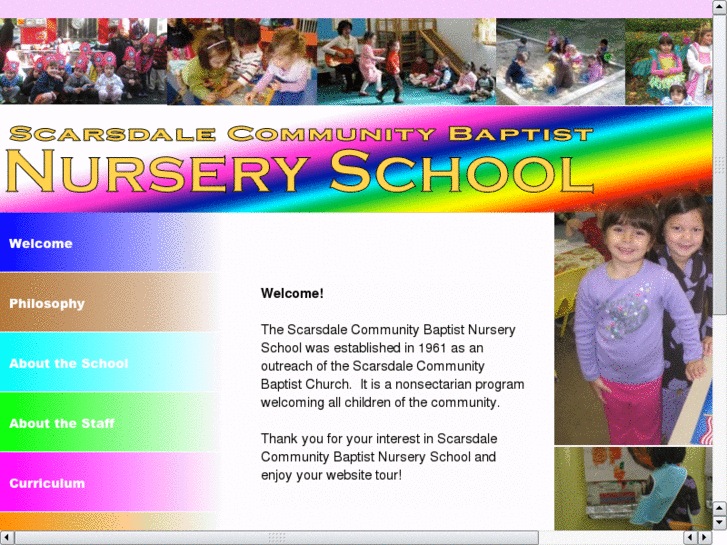 SCARSDALE COMMUNITY BAPTIST
NURSERY SCHOOL

Welcome

Philosophy

About the School

About the Staff

Curriculum

Welcome!

The Scarsdale Community Baptist Nursery School was established in 1961 as an outreach of the Scarsdale Community Baptist Church. It is a nonsectarian program welcoming all children of the community.

Thank you for your interest in Scarsdale Community Baptist Nursery School and enjoy your website tour!